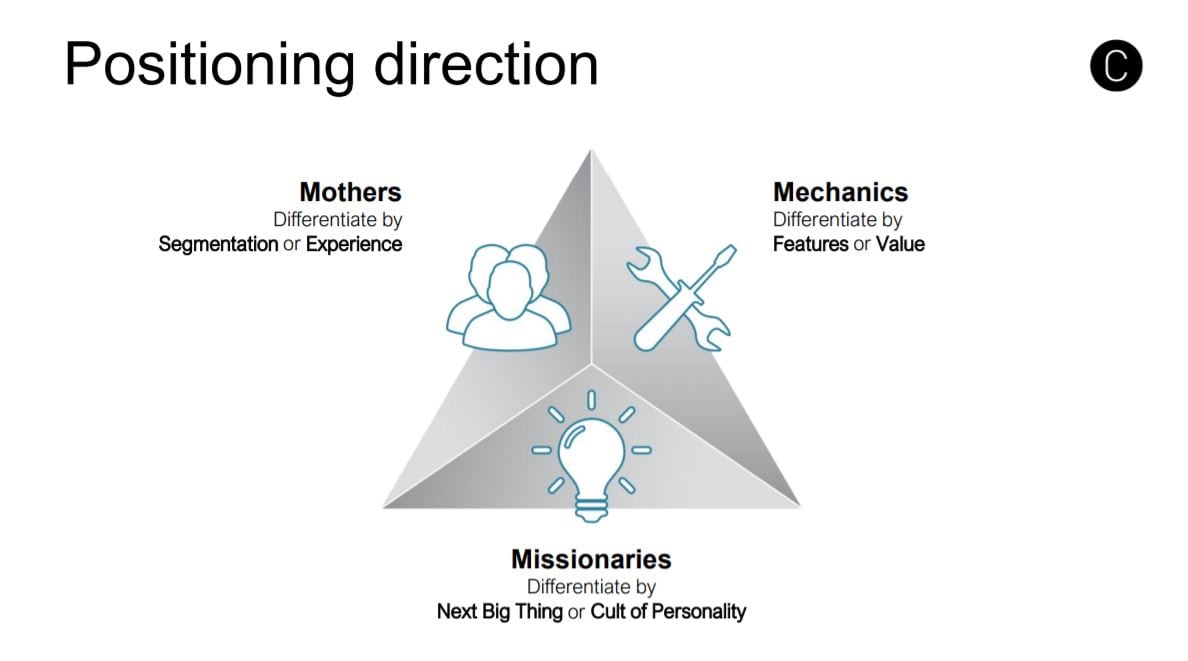 Positioning direction

C

Mothers
Differentiate by
Segmentation or Experience

Mechanics
Differentiate by
Features or Value

Missionaries
Differentiate by
Next Big Thing or Cult of Personality